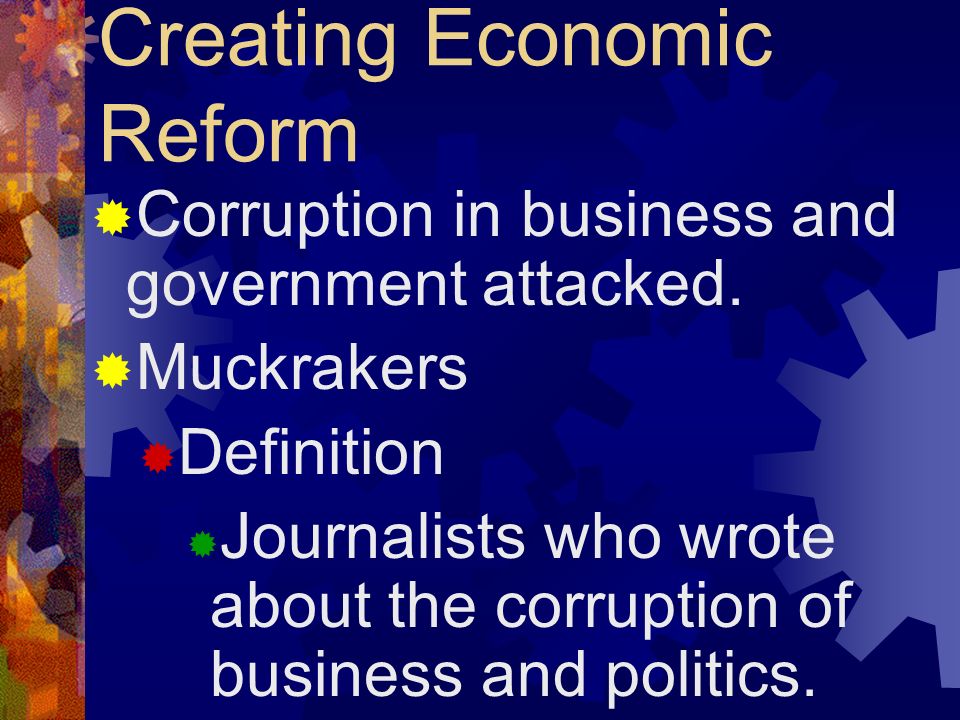 Creating Economic Reform

Corruption in business and government attacked.

Muckrakers

Definition

Journalists who wrote about the corruption of business and politics.